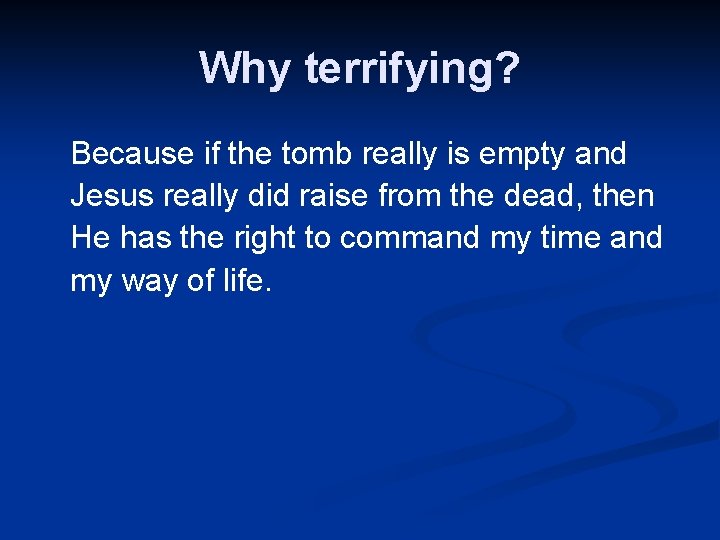 Why terrifying?

Because if the tomb really is empty and Jesus really did raise from the dead, then He has the right to command my time and my way of life.